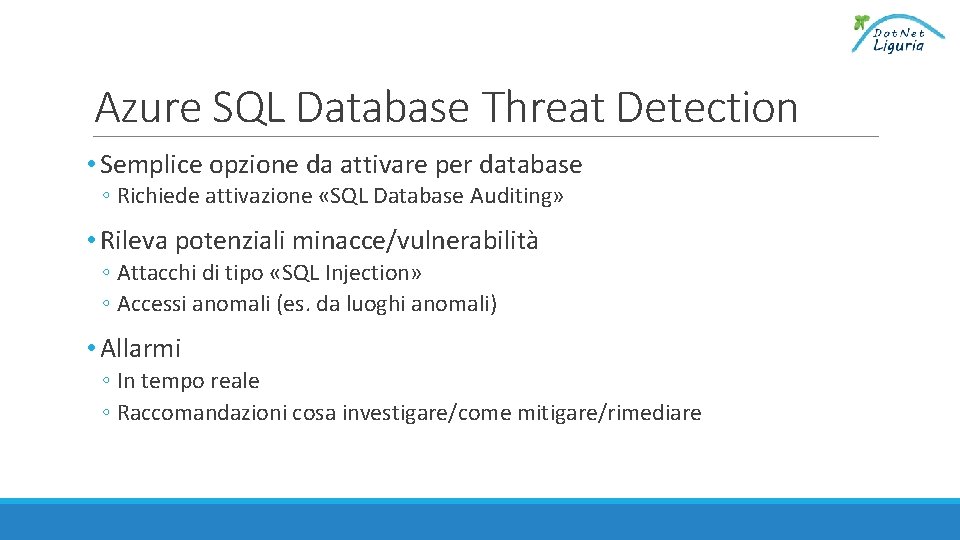 DotNet Liguria

Azure SQL Database Threat Detection

• Semplice opzione da attivare per database
◦ Richiede attivazione «SQL Database Auditing»

• Rileva potenziali minacce/vulnerabilità
◦ Attacchi di tipo «SQL Injection»
◦ Accessi anomali (es. da luoghi anomali)

• Allarmi
◦ In tempo reale
◦ Raccomandazioni cosa investigare/come mitigare/rimediare